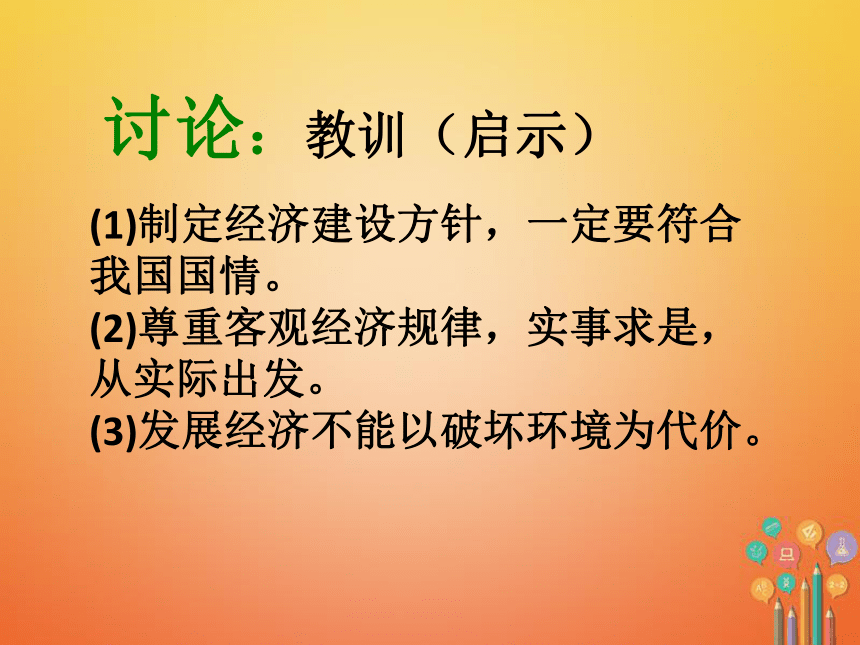 讨论：教训（启示）

(1)制定经济建设方针，一定要符合我国国情。
(2)尊重客观经济规律，实事求是，从实际出发。
(3)发展经济不能以破坏环境为代价。